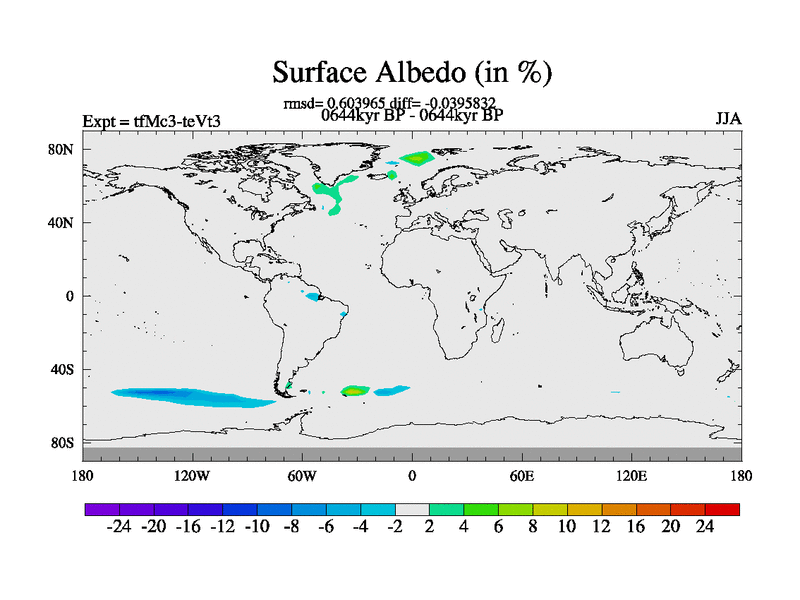 Surface Albedo (in %)

rmsd= 0.603965 diff= -0.0395832
Expt = tfMc3-teVt3
0644kyr BP - 0644kyr BP
JJA

80N
40N
0
40S
80S

180
120W
60W
0
60E
120E
180

-24 -20 -16 -12 -10 -8 -6 -4 -2 2 4 6 8 10 12 16 20 24